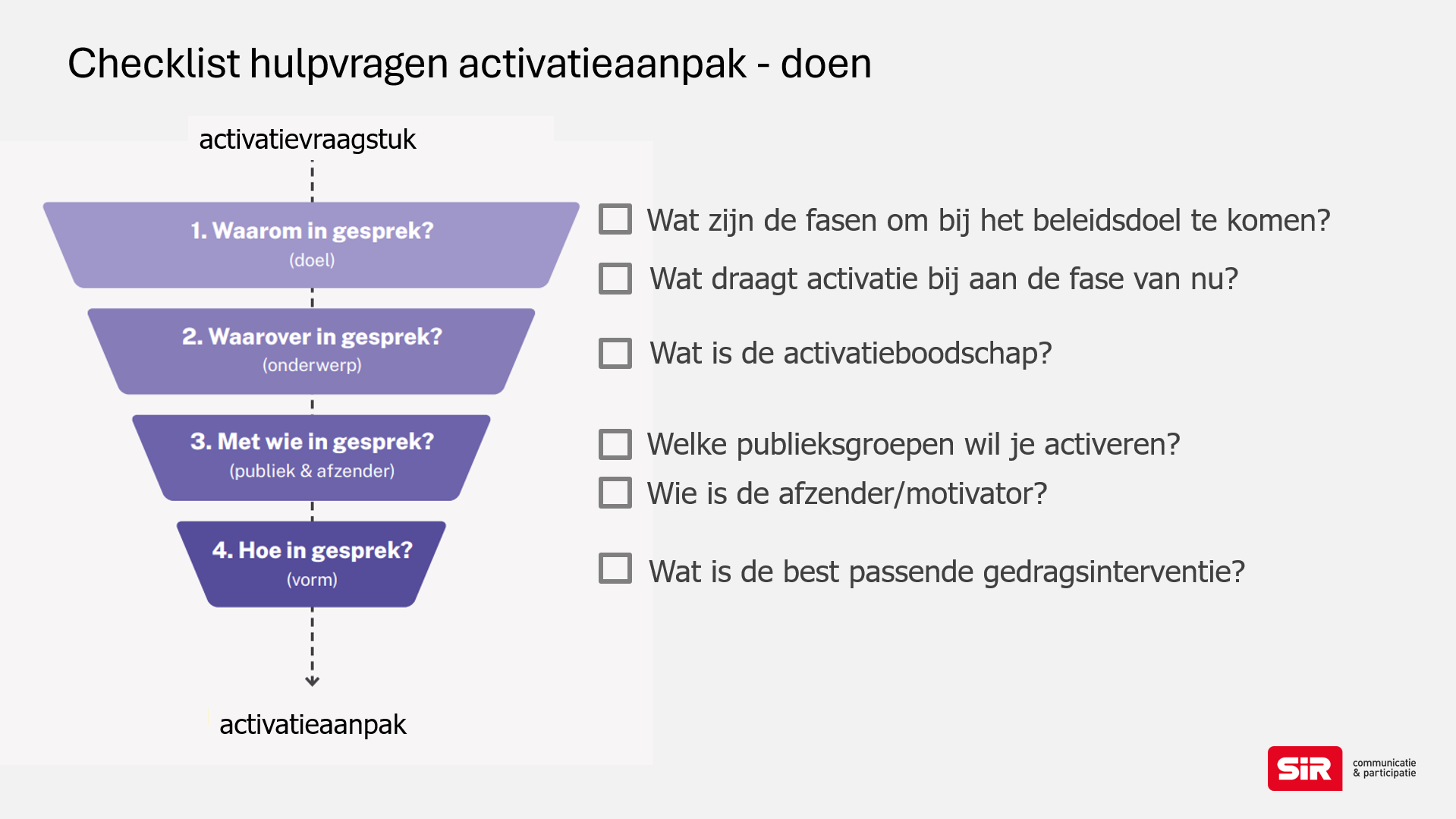 Checklist hulpvragen activatieaanpak - doen

activatievraagstuk

1. Waarom in gesprek?
(doel)

2. Waarover in gesprek?
(onderwerp)

3. Met wie in gesprek?
(publiek & afzender)

4. Hoe in gesprek?
(vorm)

activatieaanpak

Wat zijn de fasen om bij het beleidsdoel te komen?

Wat draagt activatie bij aan de fase van nu?

Wat is de activatieboodschap?

Welke publieksgroepen wil je activeren?

Wie is de afzender/motivator?

Wat is de best passende gedragsinterventie?

SiR communicatie & participatie